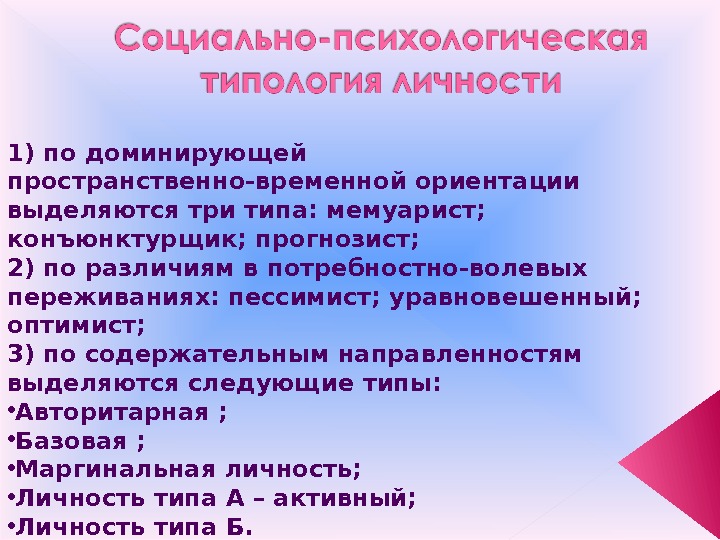 Социально-психологическая типология личности

1) по доминирующей пространственно-временной ориентации выделяются три типа: мемуарист; конъюнктурщик; прогнозист;
2) по различиям в потребностно-волевых переживаниях: пессимист; уравновешенный; оптимист;
3) по содержательным направленностям выделяются следующие типы:
•Авторитарная ;
•Базовая ;
•Маргинальная личность;
•Личность типа А – активный;
•Личность типа Б.